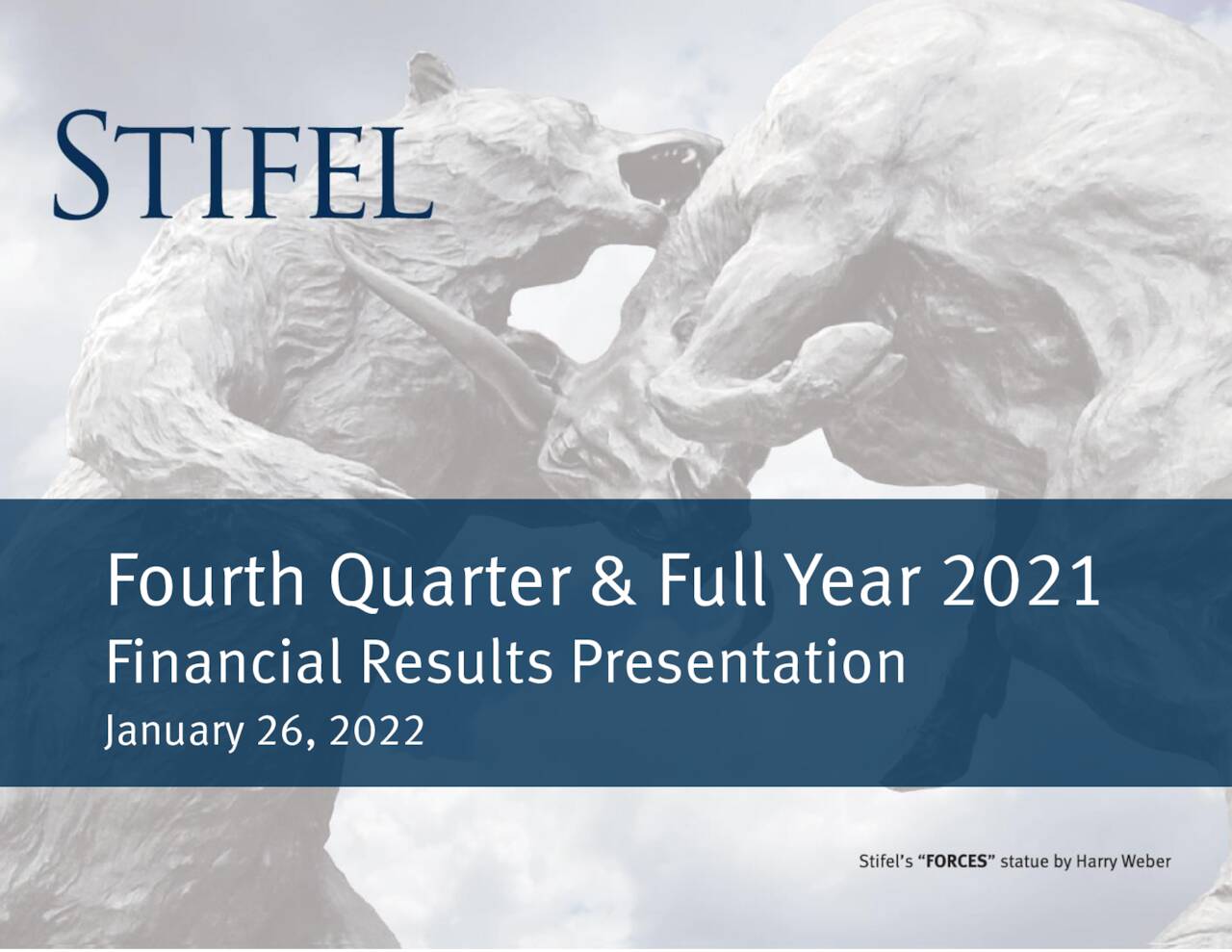 STIFEL

Fourth Quarter & Full Year 2021
Financial Results Presentation
January 26, 2022

Stifel's "FORCES" statue by Harry Weber